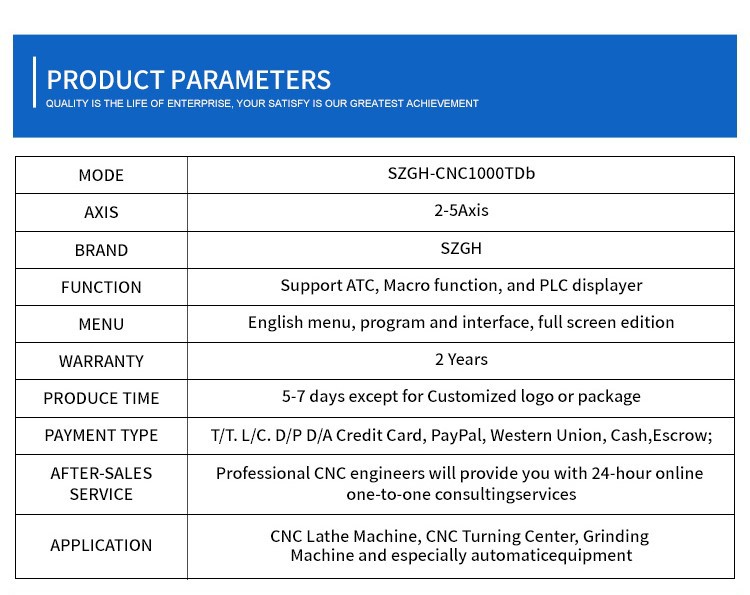 PRODUCT PARAMETERS
QUALITY IS THE LIFE OF ENTERPRISE, YOUR SATISFY IS OUR GREATEST ACHIEVEMENT

| MODE | SZGH-CNC1000TDb |
|---|---|
| AXIS | 2-5Axis |
| BRAND | SZGH |
| FUNCTION | Support ATC, Macro function, and PLC displayer |
| MENU | English menu, program and interface, full screen edition |
| WARRANTY | 2 Years |
| PRODUCE TIME | 5-7 days except for Customized logo or package |
| PAYMENT TYPE | T/T. L/C. D/P D/A Credit Card, PayPal, Western Union, Cash,Escrow; |
| AFTER-SALES SERVICE | Professional CNC engineers will provide you with 24-hour online one-to-one consultingservices |
| APPLICATION | CNC Lathe Machine, CNC Turning Center, Grinding Machine and especially automaticequipment |